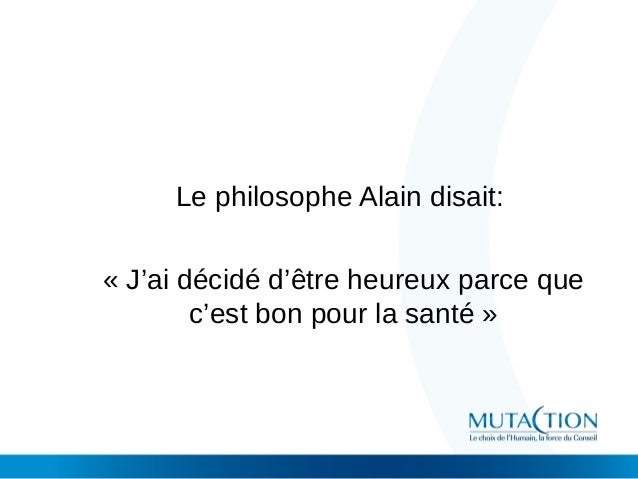 Le philosophe Alain disait:

« J’ai décidé d’être heureux parce que c’est bon pour la santé »

MUTACTION
Le choix de l'Humain, la force du Conseil